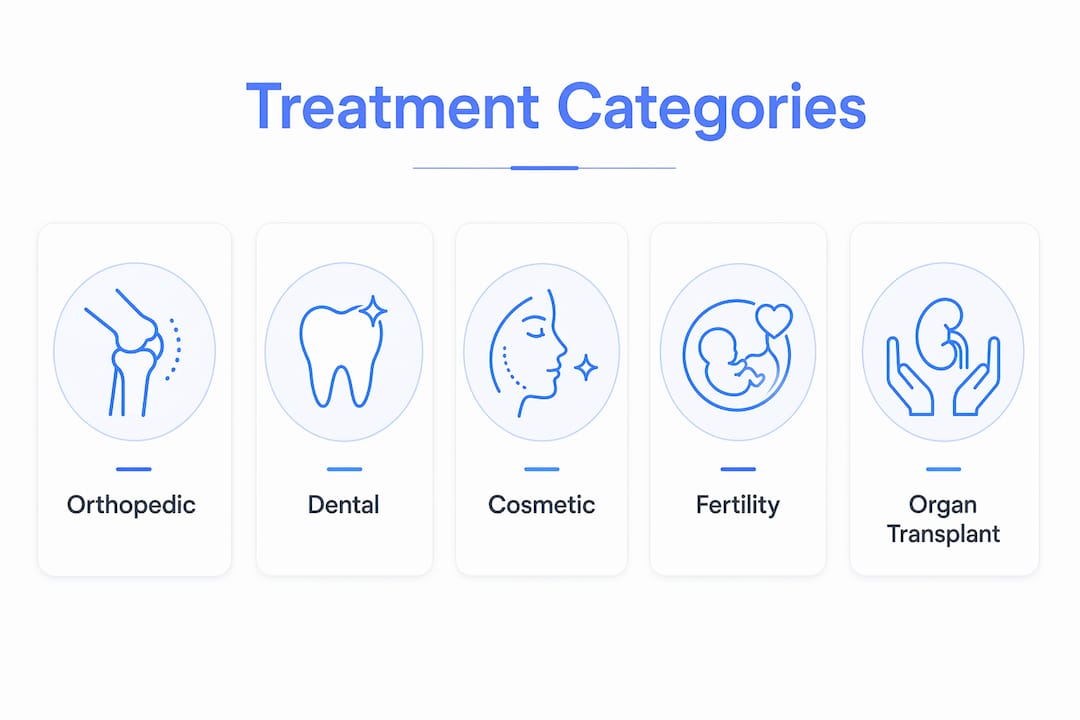 Treatment Categories

Orthopedic

Dental

Cosmetic

Fertility

Organ Transplant